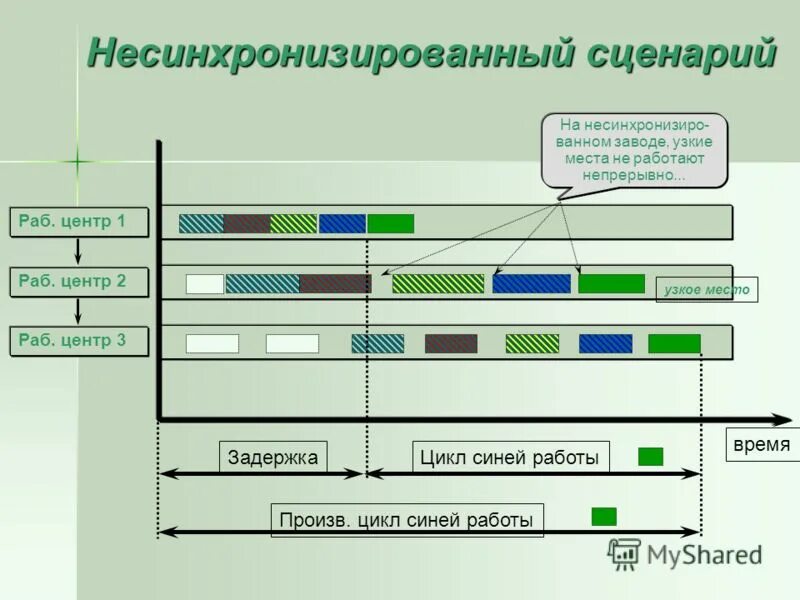 Несинхронизированный сценарий

На несинхронизированном заводе, узкие места не работают непрерывно...

Раб. центр 1

Раб. центр 2

узкое место

Раб. центр 3

время

Задержка

Цикл синей работы

Произв. цикл синей работы

MyShared